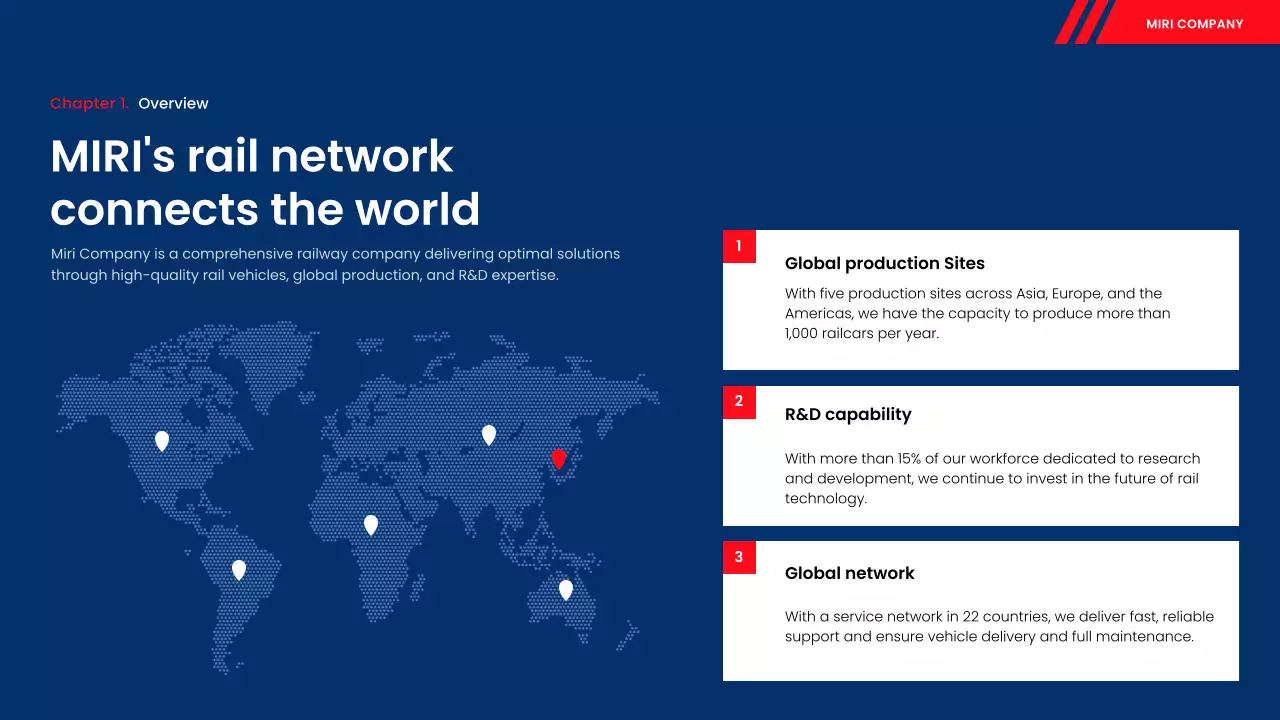 MIRI COMPANY

Chapter 1. Overview

MIRI's rail network connects the world

Miri Company is a comprehensive railway company delivering optimal solutions through high-quality rail vehicles, global production, and R&D expertise.

1

Global production Sites

With five production sites across Asia, Europe, and the Americas, we have the capacity to produce more than 1,000 railcars per year.

2

R&D capability

With more than 15% of our workforce dedicated to research and development, we continue to invest in the future of rail technology.

3

Global network

With a service network in 22 countries, we deliver fast, reliable support and ensure vehicle delivery and full maintenance.